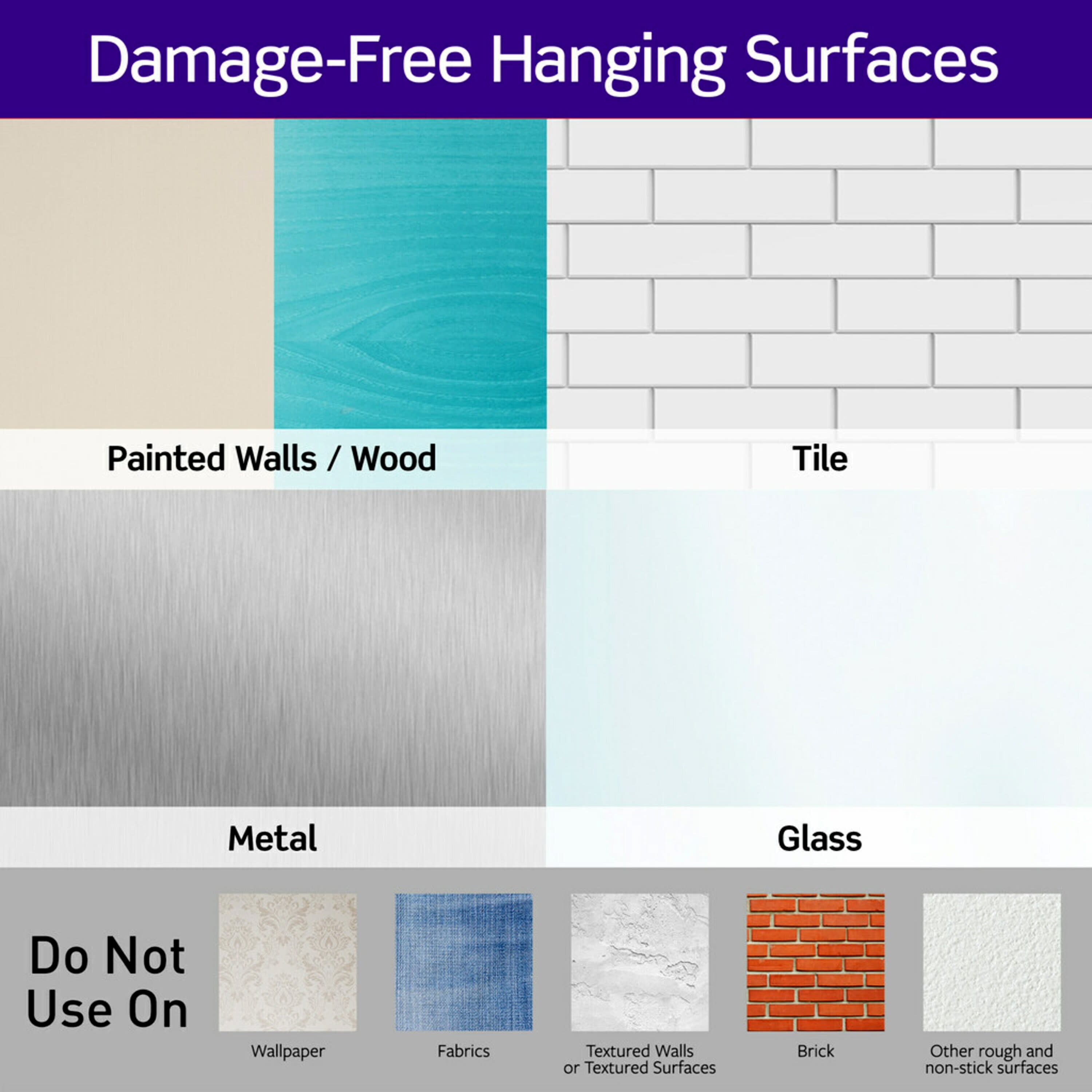 Damage-Free Hanging Surfaces

Painted Walls / Wood

Tile

Metal

Glass

Do Not Use On

Wallpaper

Fabrics

Textured Walls or Textured Surfaces

Brick

Other rough and non-stick surfaces